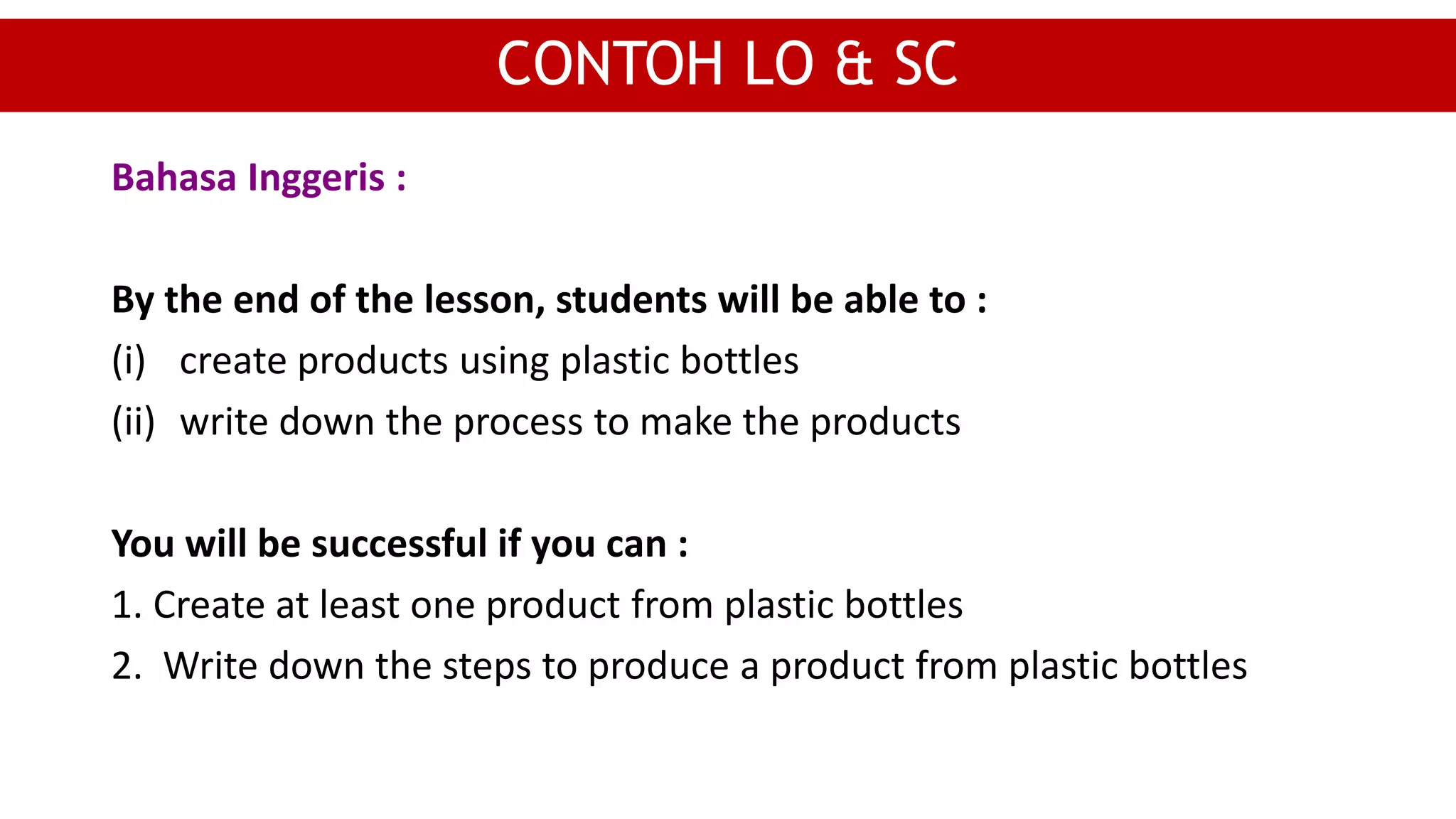 CONTOH LO & SC

Bahasa Inggeris :

By the end of the lesson, students will be able to :
(i) create products using plastic bottles
(ii) write down the process to make the products

You will be successful if you can :
1. Create at least one product from plastic bottles
2. Write down the steps to produce a product from plastic bottles